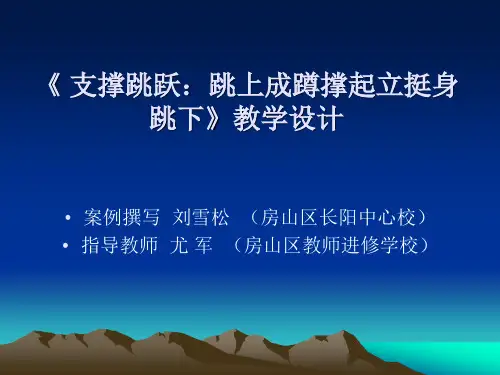 《 支撑跳跃：跳上成蹲撑起立挺身跳下》教学设计

• 案例撰写 刘雪松 （房山区长阳中心校）
• 指导教师 尤 军 （房山区教师进修学校）